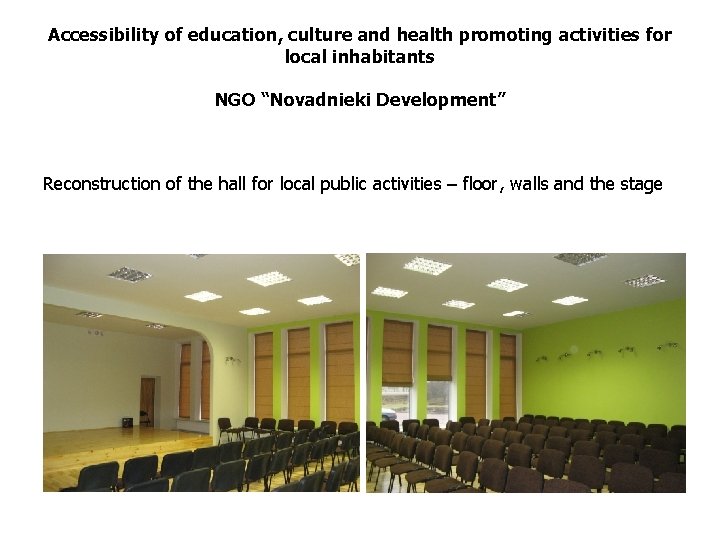 Accessibility of education, culture and health promoting activities for local inhabitants

NGO “Novadnieki Development”

Reconstruction of the hall for local public activities – floor, walls and the stage